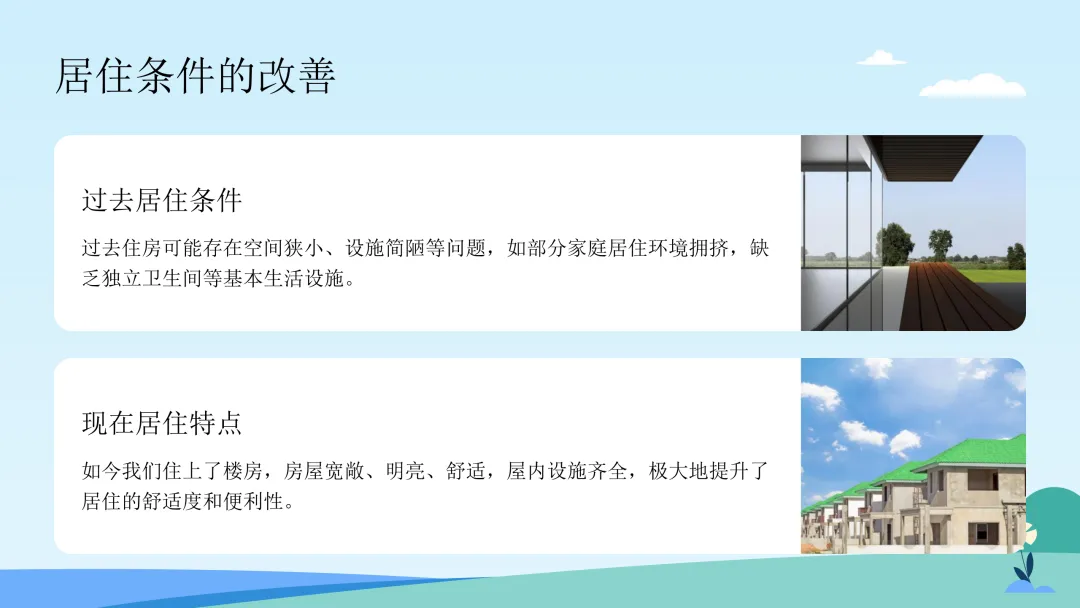 居住条件的改善

过去居住条件

过去住房可能存在空间狭小、设施简陋等问题，如部分家庭居住环境拥挤，缺乏独立卫生间等基本生活设施。

现在居住特点

如今我们住上了楼房，房屋宽敞、明亮、舒适，屋内设施齐全，极大地提升了居住的舒适度和便利性。